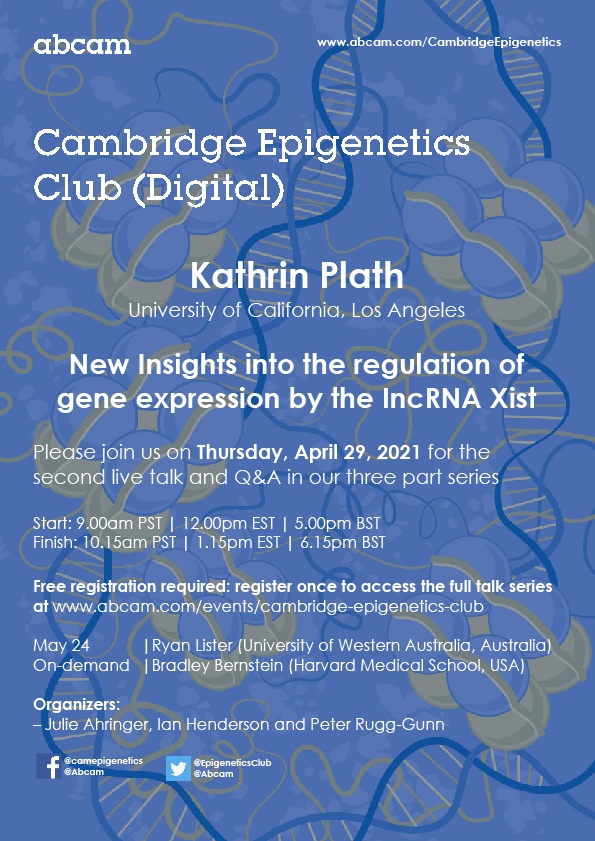 abcam

www.abcam.com/CambridgeEpigenetics

Cambridge Epigenetics Club (Digital)

Kathrin Plath
University of California, Los Angeles

New Insights into the regulation of gene expression by the lncRNA Xist

Please join us on Thursday, April 29, 2021 for the second live talk and Q&A in our three part series

Start: 9.00am PST | 12.00pm EST | 5.00pm BST
Finish: 10.15am PST | 1.15pm EST | 6.15pm BST

Free registration required: register once to access the full talk series at www.abcam.com/events/cambridge-epigenetics-club

May 24 | Ryan Lister (University of Western Australia, Australia)
On-demand | Bradley Bernstein (Harvard Medical School, USA)

Organizers:
– Julie Ahringer, Ian Henderson and Peter Rugg-Gunn

@camepigenetics
@Abcam

@EpigeneticsClub
@Abcam